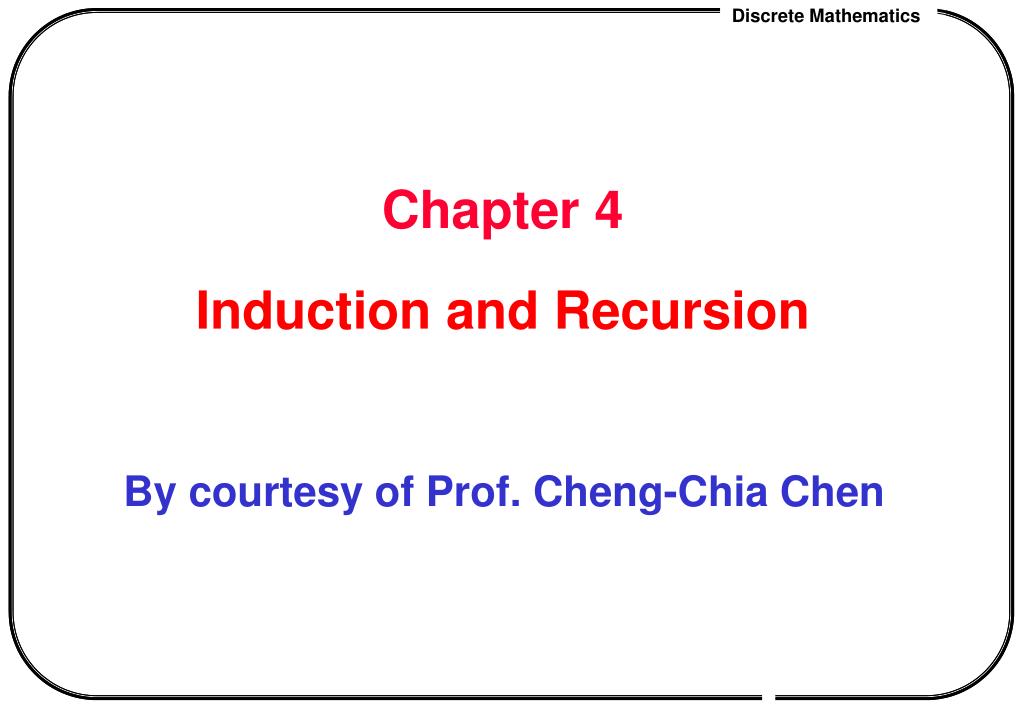 Discrete Mathematics

Chapter 4

Induction and Recursion

By courtesy of Prof. Cheng-Chia Chen